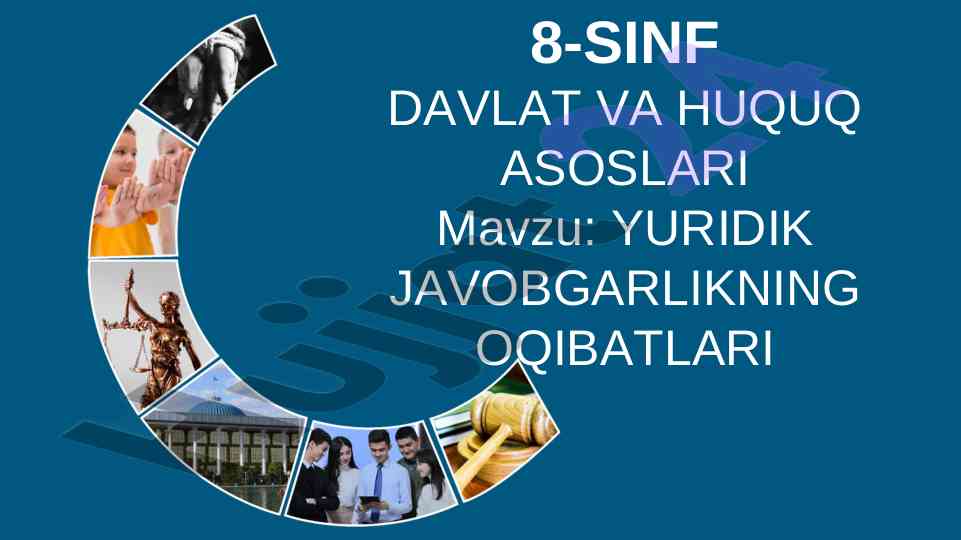 8-SINF
DAVLAT VA HUQUQ ASOSLARI
Mavzu: YURIDIK JAVOBGARLIKNING OQIBATLARI